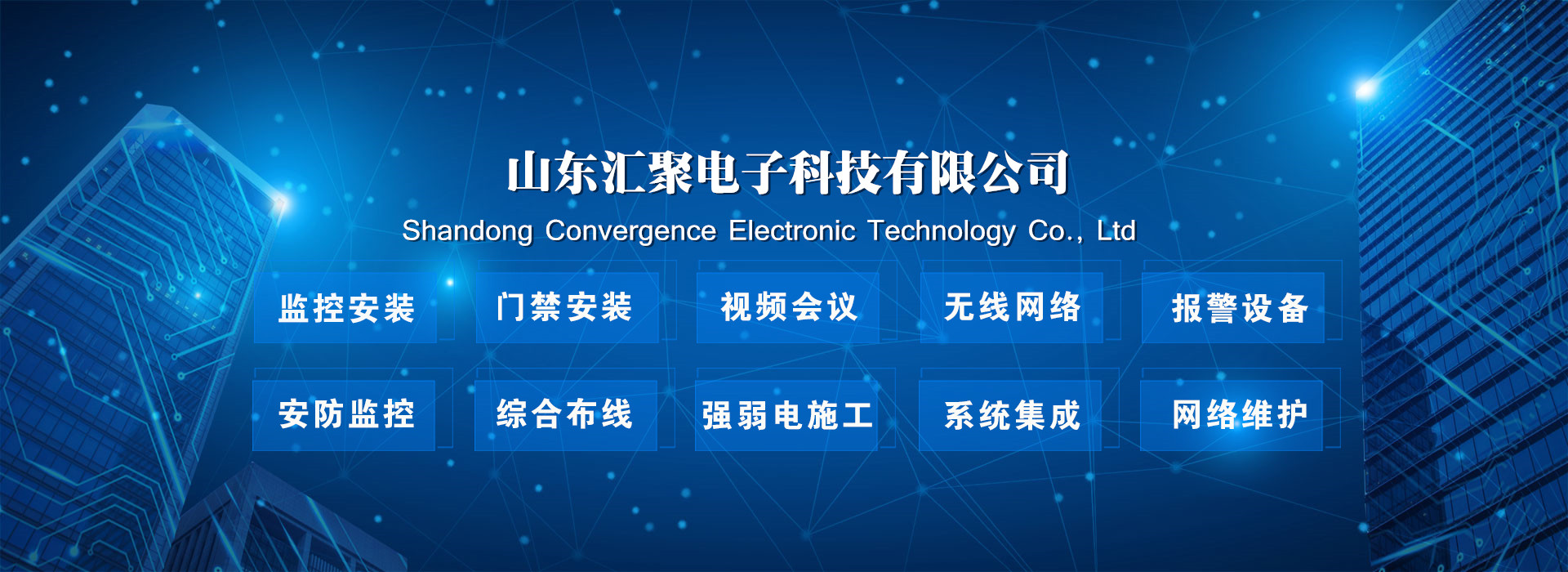 山东汇聚电子科技有限公司

Shandong Convergence Electronic Technology Co., Ltd

监控安装
门禁安装
视频会议
无线网络
报警设备

安防监控
综合布线
强弱电施工
系统集成
网络维护